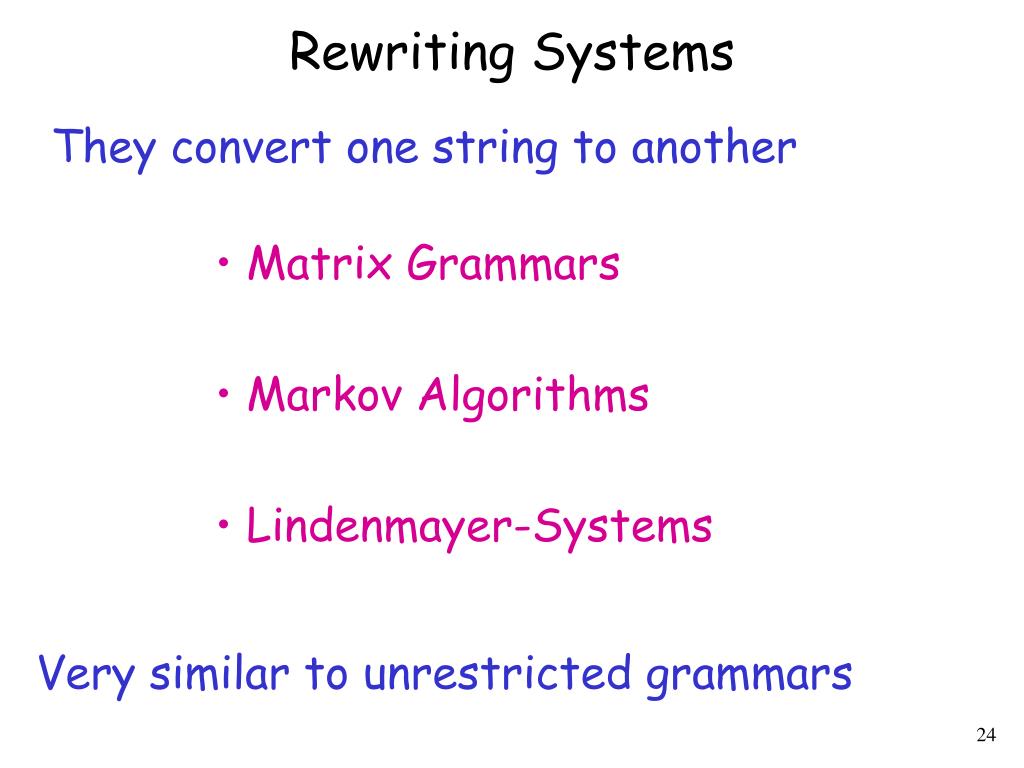 Rewriting Systems

They convert one string to another

• Matrix Grammars

• Markov Algorithms

• Lindenmayer-Systems

Very similar to unrestricted grammars

24